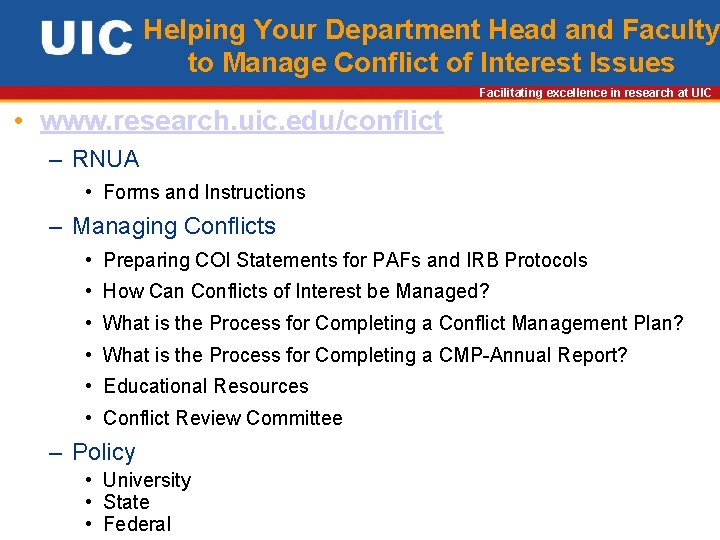 UIC Helping Your Department Head and Faculty to Manage Conflict of Interest Issues

Facilitating excellence in research at UIC

• www.research.uic.edu/conflict
– RNUA
• Forms and Instructions
– Managing Conflicts
• Preparing COI Statements for PAFs and IRB Protocols
• How Can Conflicts of Interest be Managed?
• What is the Process for Completing a Conflict Management Plan?
• What is the Process for Completing a CMP-Annual Report?
• Educational Resources
• Conflict Review Committee
– Policy
• University
• State
• Federal